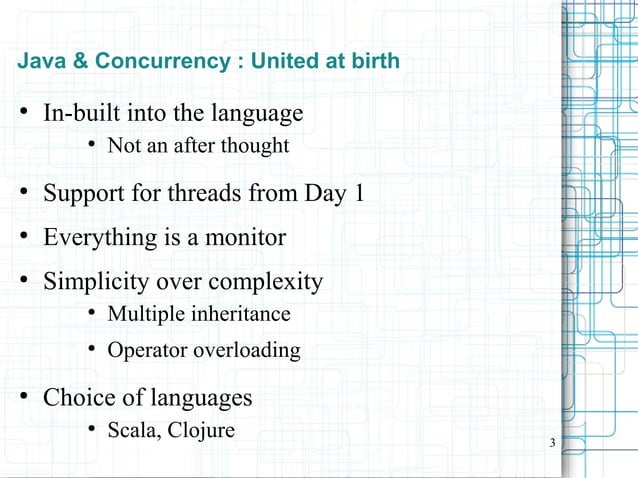 Java & Concurrency : United at birth

• In-built into the language
  • Not an after thought

• Support for threads from Day 1

• Everything is a monitor

• Simplicity over complexity
  • Multiple inheritance
  • Operator overloading

• Choice of languages
  • Scala, Clojure

3